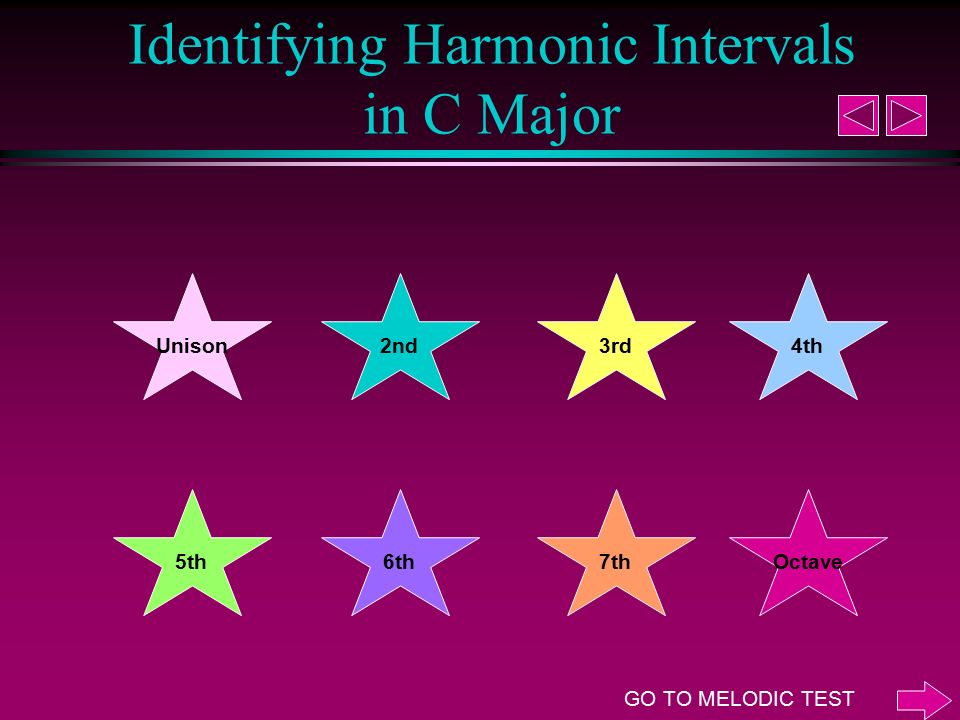 Identifying Harmonic Intervals in C Major

Unison

2nd

3rd

4th

5th

6th

7th

Octave

GO TO MELODIC TEST